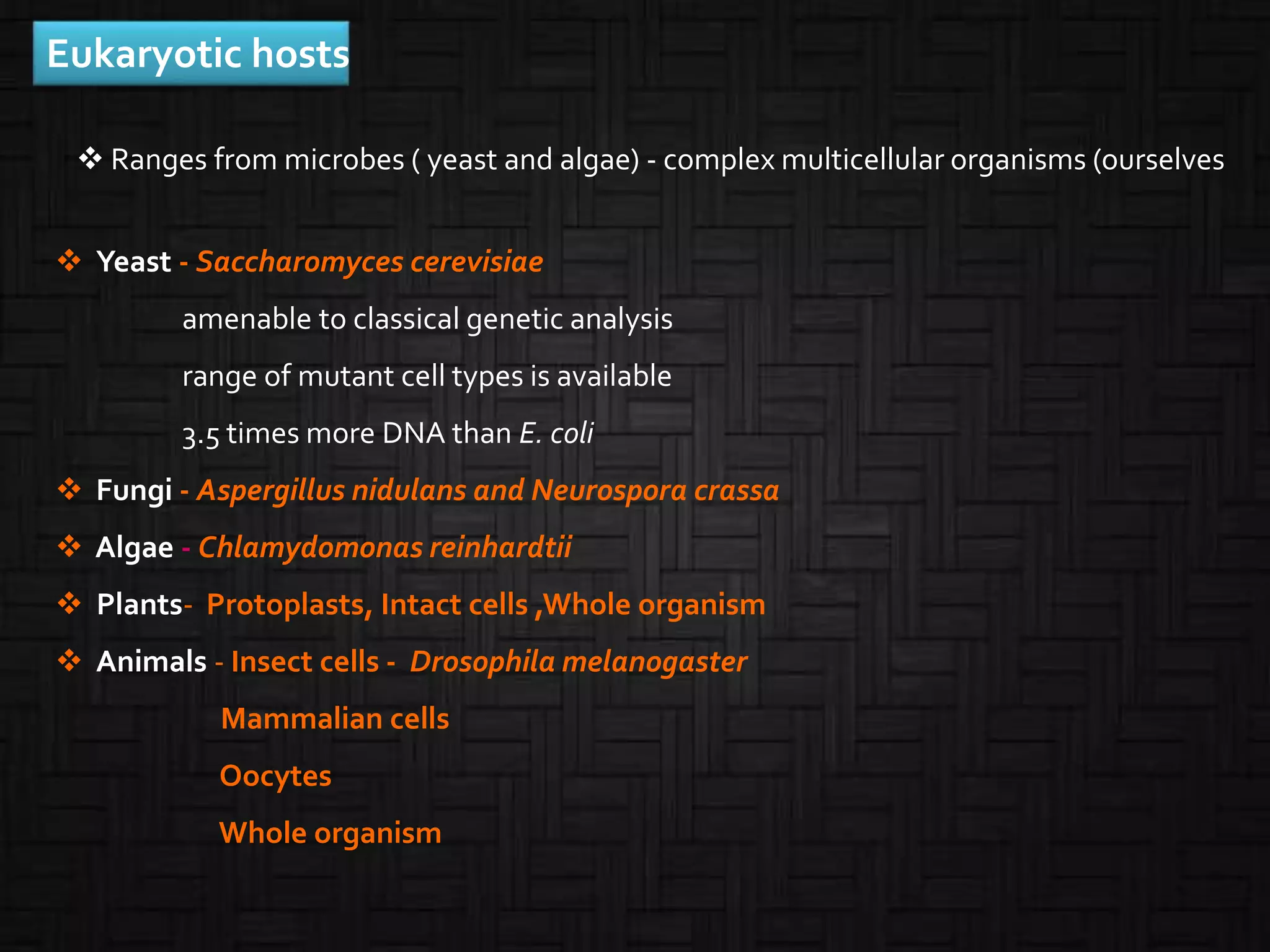 Eukaryotic hosts

❖ Ranges from microbes ( yeast and algae) - complex multicellular organisms (ourselves

❖ Yeast - Saccharomyces cerevisiae

amenable to classical genetic analysis

range of mutant cell types is available

3.5 times more DNA than E. coli

❖ Fungi - Aspergillus nidulans and Neurospora crassa

❖ Algae - Chlamydomonas reinhardtii

❖ Plants- Protoplasts, Intact cells ,Whole organism

❖ Animals - Insect cells - Drosophila melanogaster

Mammalian cells

Oocytes

Whole organism